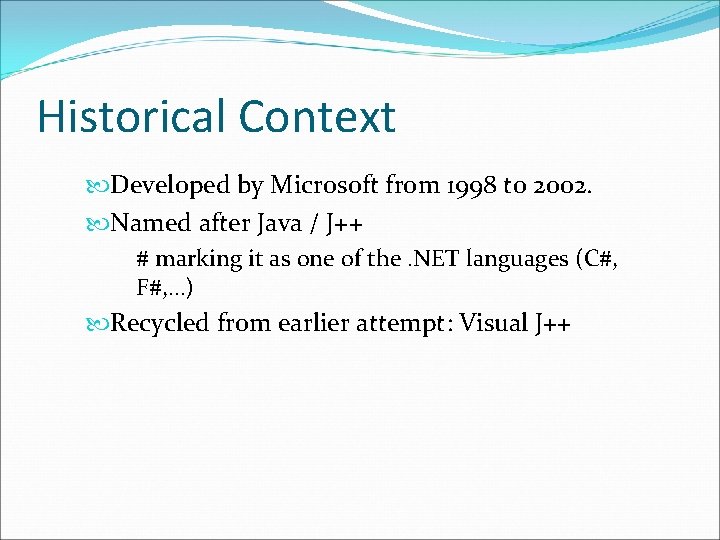 Historical Context

Developed by Microsoft from 1998 to 2002.

Named after Java / J++

# marking it as one of the .NET languages (C#, F#,...)

Recycled from earlier attempt: Visual J++